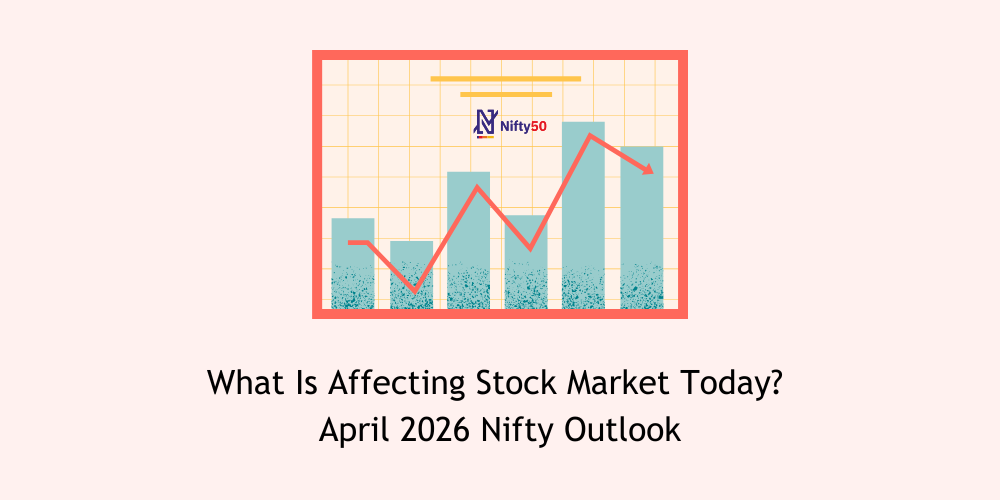 Nifty50

What Is Affecting Stock Market Today?
April 2026 Nifty Outlook